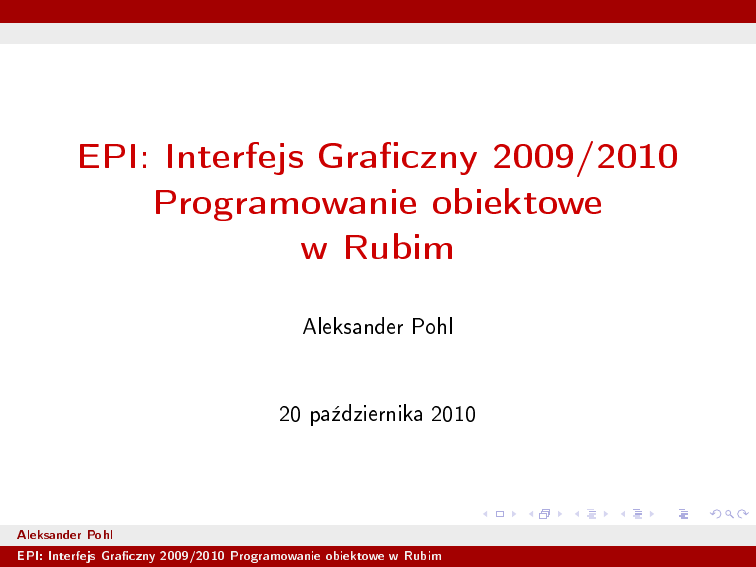 EPI: Interfejs Graficzny 2009/2010
Programowanie obiektowe
w Rubim

Aleksander Pohl

20 października 2010

Aleksander Pohl
EPI: Interfejs Graficzny 2009/2010 Programowanie obiektowe w Rubim